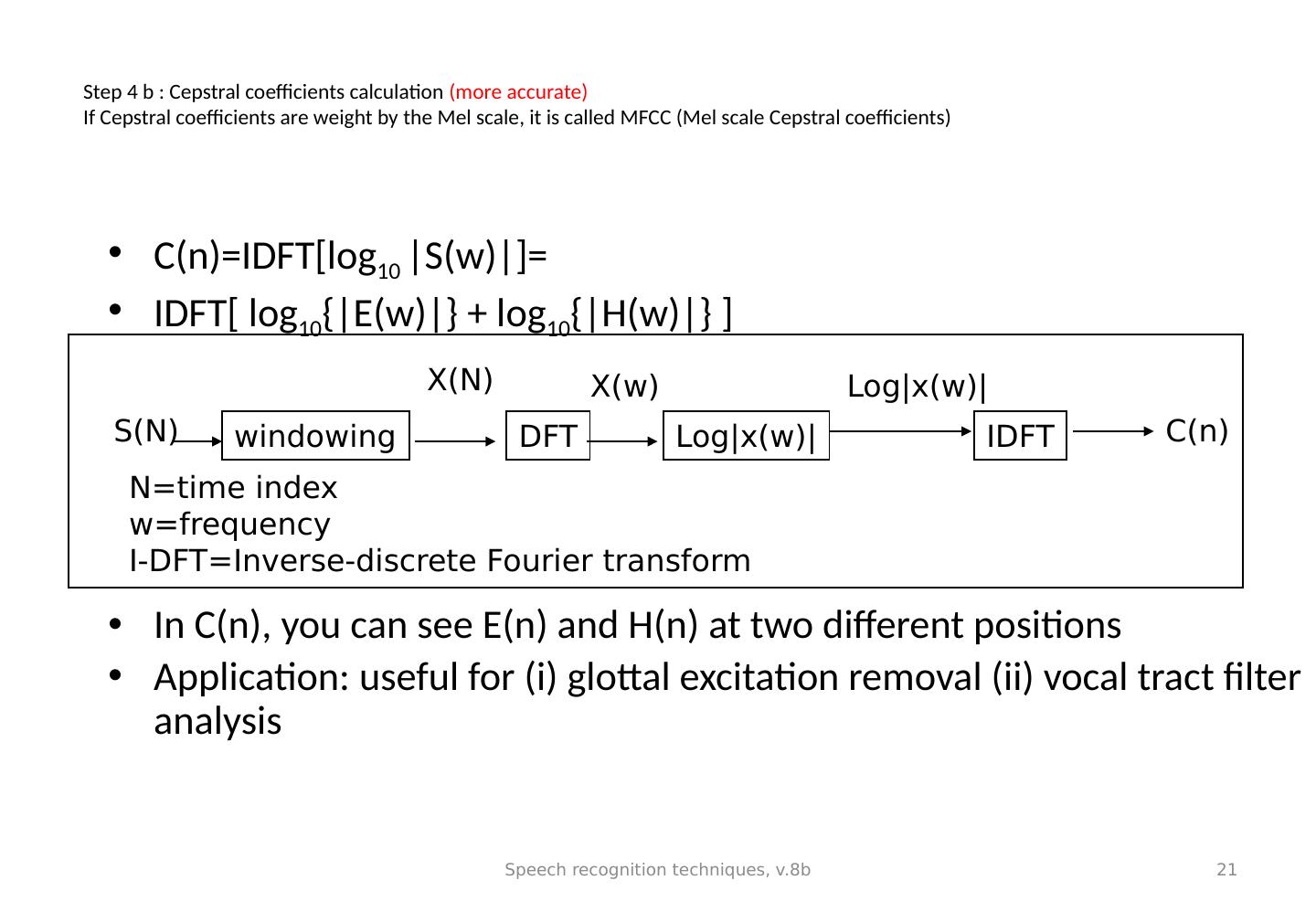 Step 4 b : Cepstral coefficients calculation (more accurate)
If Cepstral coefficients are weight by the Mel scale, it is called MFCC (Mel scale Cepstral coefficients)

- C(n)=IDFT[$\log_{10}$ |S(w)|]=
- IDFT[ $\log_{10}${|E(w)|} + $\log_{10}${|H(w)|} ]

X(N)
X(w)
Log|x(w)|
S(N)
windowing
DFT
Log|x(w)|
IDFT
C(n)

N=time index
w=frequency
I-DFT=Inverse-discrete Fourier transform

- In C(n), you can see E(n) and H(n) at two different positions
- Application: useful for (i) glottal excitation removal (ii) vocal tract filter analysis

Speech recognition techniques, v.8b
21